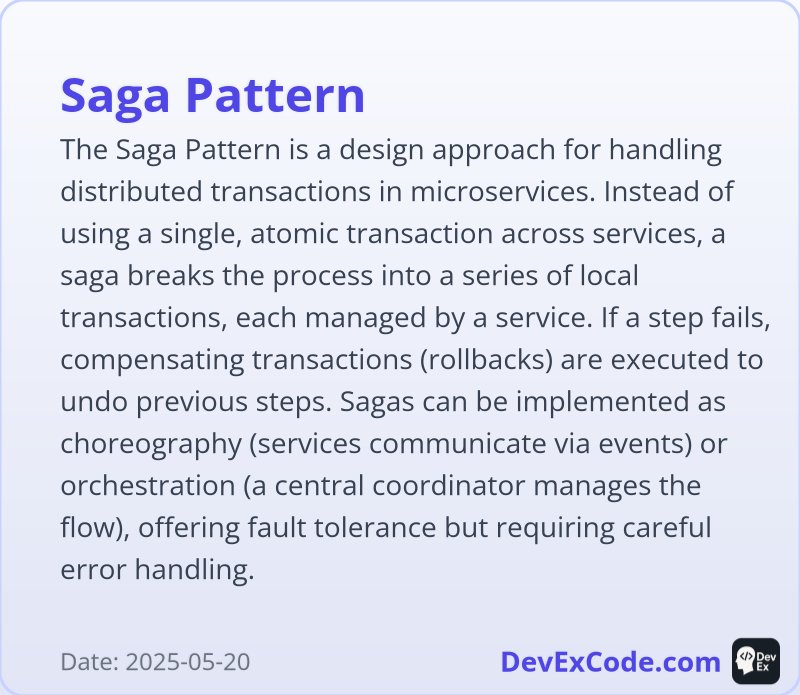 Saga Pattern

The Saga Pattern is a design approach for handling distributed transactions in microservices. Instead of using a single, atomic transaction across services, a saga breaks the process into a series of local transactions, each managed by a service. If a step fails, compensating transactions (rollbacks) are executed to undo previous steps. Sagas can be implemented as choreography (services communicate via events) or orchestration (a central coordinator manages the flow), offering fault tolerance but requiring careful error handling.

Date: 2025-05-20

DevExCode.com

Dev Ex